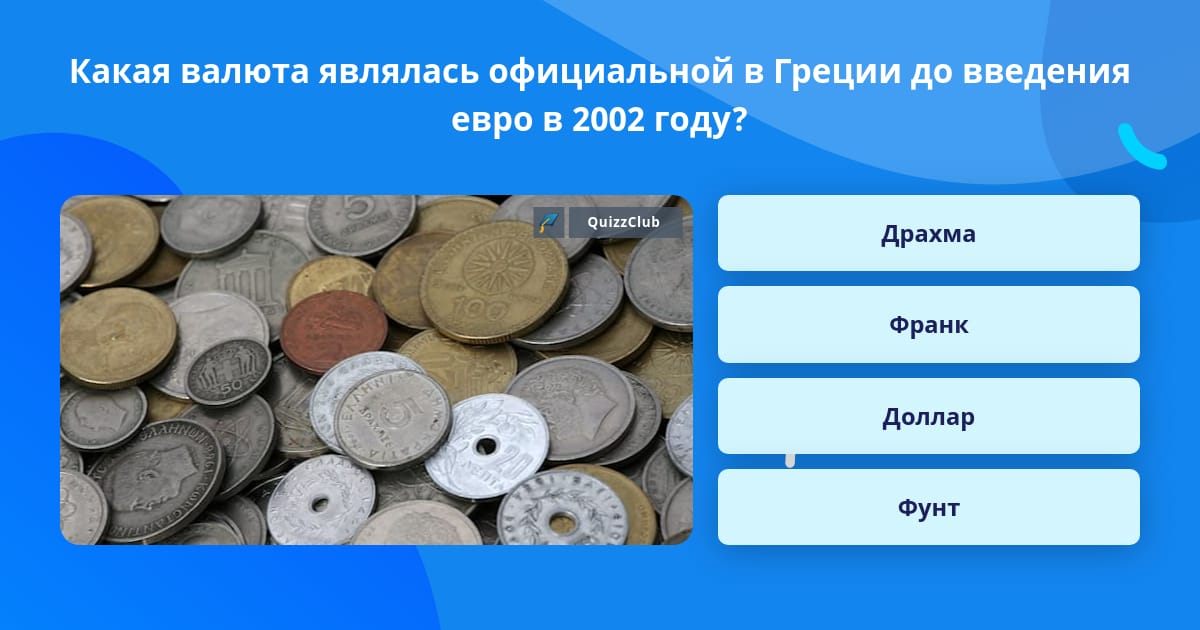 Какая валюта являлась официальной в Греции до введения евро в 2002 году?

QuizzClub

Драхма

Франк

Доллар

Фунт